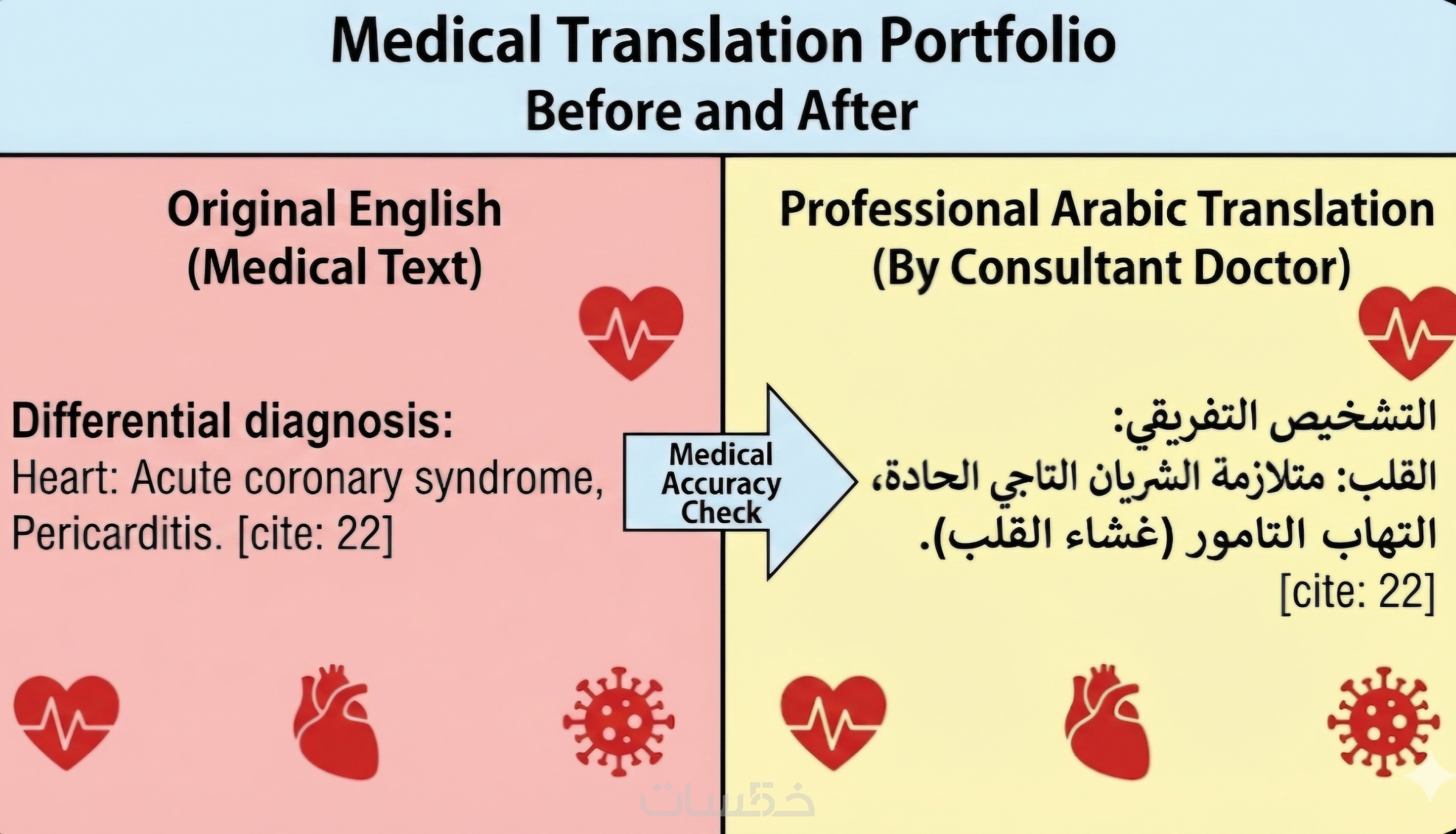 Medical Translation Portfolio
Before and After

Original English
(Medical Text)

Differential diagnosis:
Heart: Acute coronary syndrome, Pericarditis. [cite: 22]

Medical Accuracy Check

Professional Arabic Translation
(By Consultant Doctor)

التشخيص التفريقي:
القلب: متلازمة الشريان التاجي الحادة، التهاب التامور (غشاء القلب).
[cite: 22]

خمسات